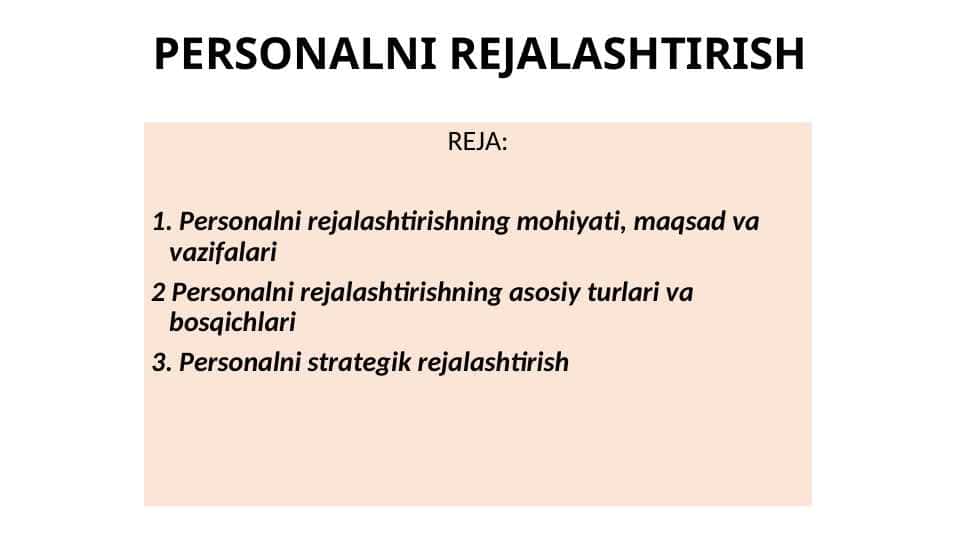 PERSONALNI REJALASHTIRISH

REJA:

1. Personalni rejalashtirishning mohiyati, maqsad va vazifalari

2 Personalni rejalashtirishning asosiy turlari va bosqichlari

3. Personalni strategik rejalashtirish